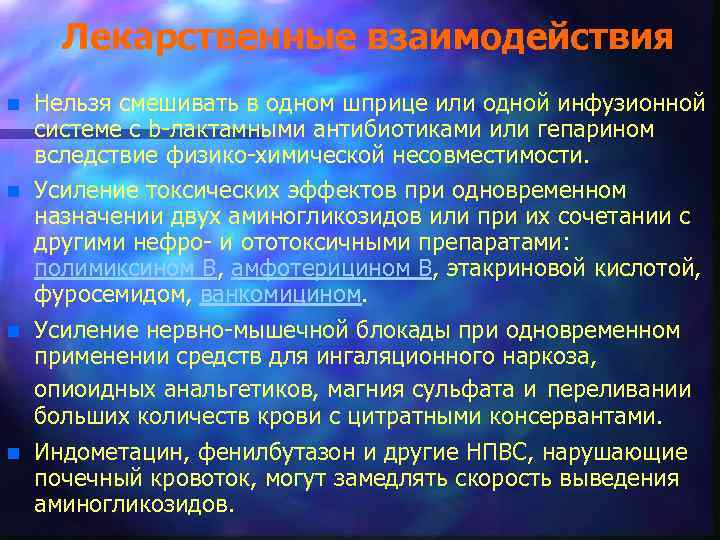 Лекарственные взаимодействия

Нельзя смешивать в одном шприце или одной инфузионной системе с b-лактамными антибиотиками или гепарином вследствие физико-химической несовместимости.

Усиление токсических эффектов при одновременном назначении двух аминогликозидов или при их сочетании с другими нефро- и ототоксичными препаратами: полимиксином В, амфотерицином В, этакриновой кислотой, фуросемидом, ванкомицином.

Усиление нервно-мышечной блокады при одновременном применении средств для ингаляционного наркоза,

опиоидных анальгетиков, магния сульфата и переливании больших количеств крови с цитратными консервантами.

Индометацин, фенилбутазон и другие НПВС, нарушающие почечный кровоток, могут замедлять скорость выведения аминогликозидов.